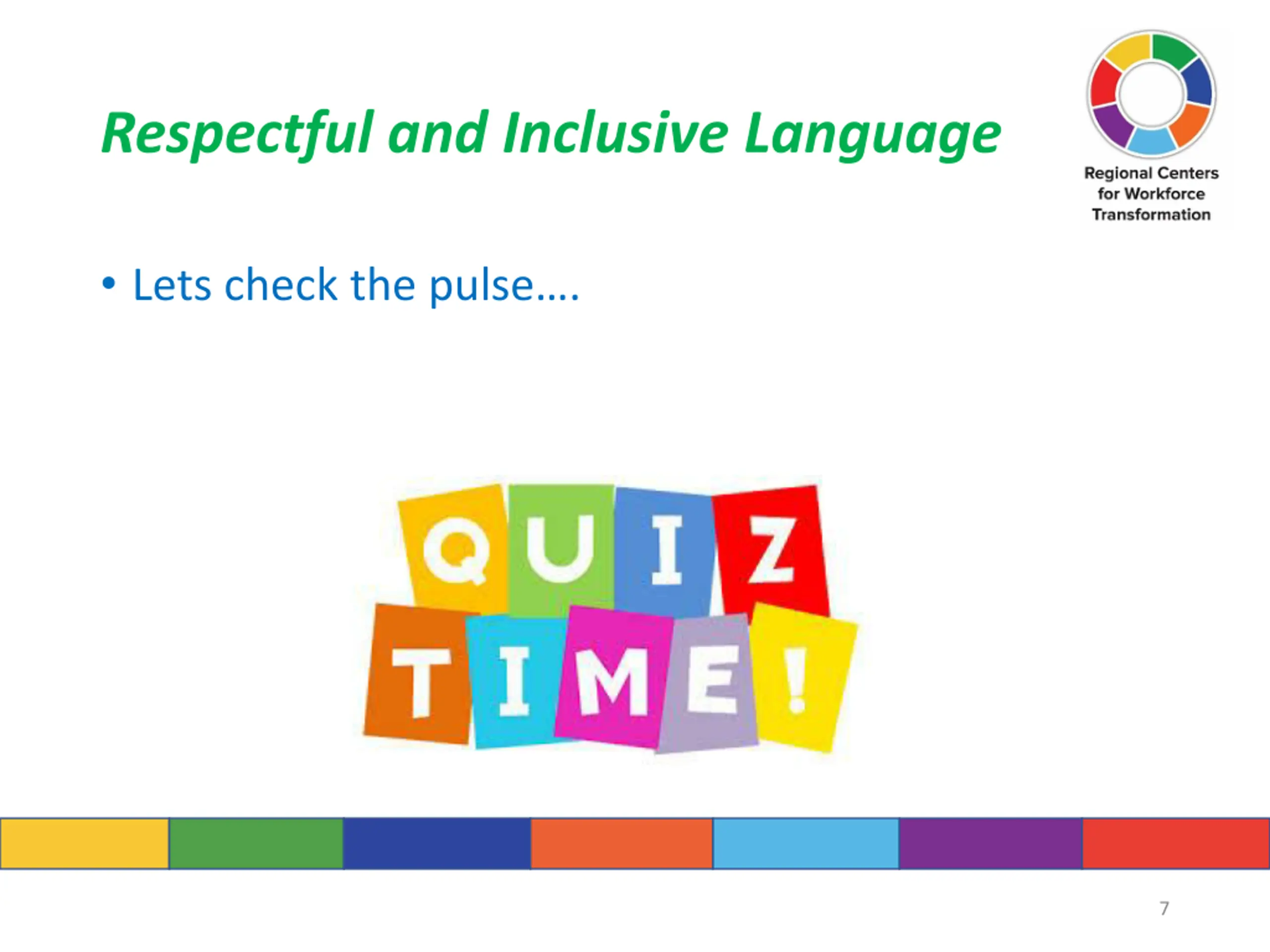 Respectful and Inclusive Language

Regional Centers for Workforce Transformation

• Lets check the pulse….

QUIZ TIME!

7